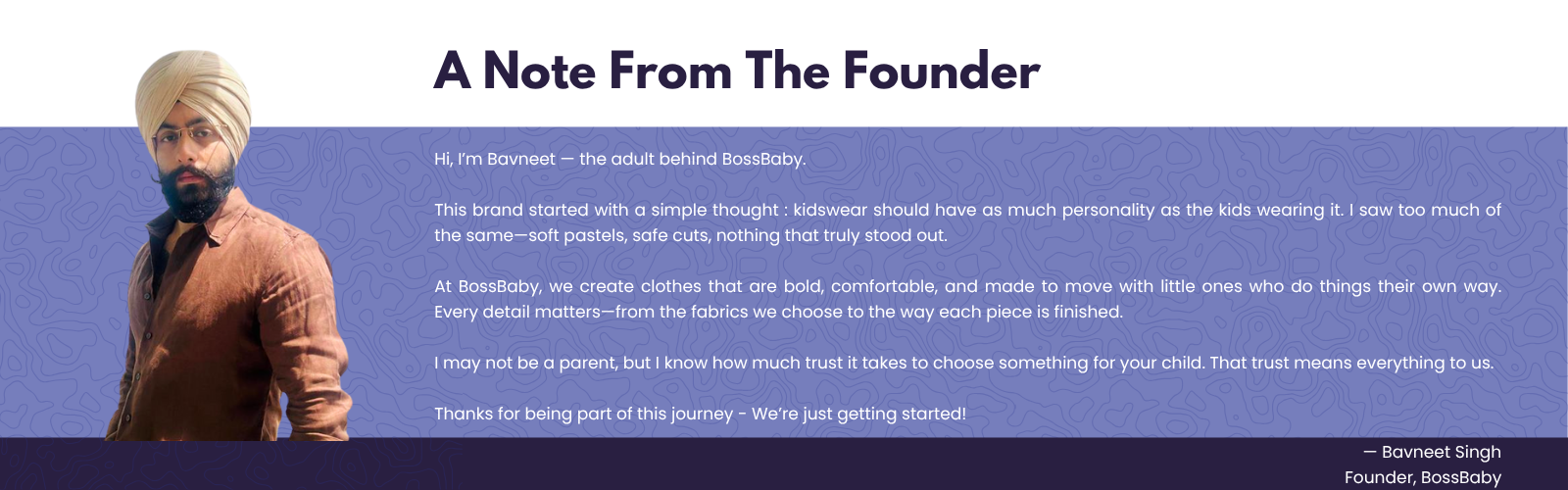 A Note From The Founder

Hi, I'm Bavneet — the adult behind BossBaby.

This brand started with a simple thought : kidswear should have as much personality as the kids wearing it. I saw too much of the same—soft pastels, safe cuts, nothing that truly stood out.

At BossBaby, we create clothes that are bold, comfortable, and made to move with little ones who do things their own way. Every detail matters—from the fabrics we choose to the way each piece is finished.

I may not be a parent, but I know how much trust it takes to choose something for your child. That trust means everything to us.

Thanks for being part of this journey - We're just getting started!

— Bavneet Singh
Founder, BossBaby